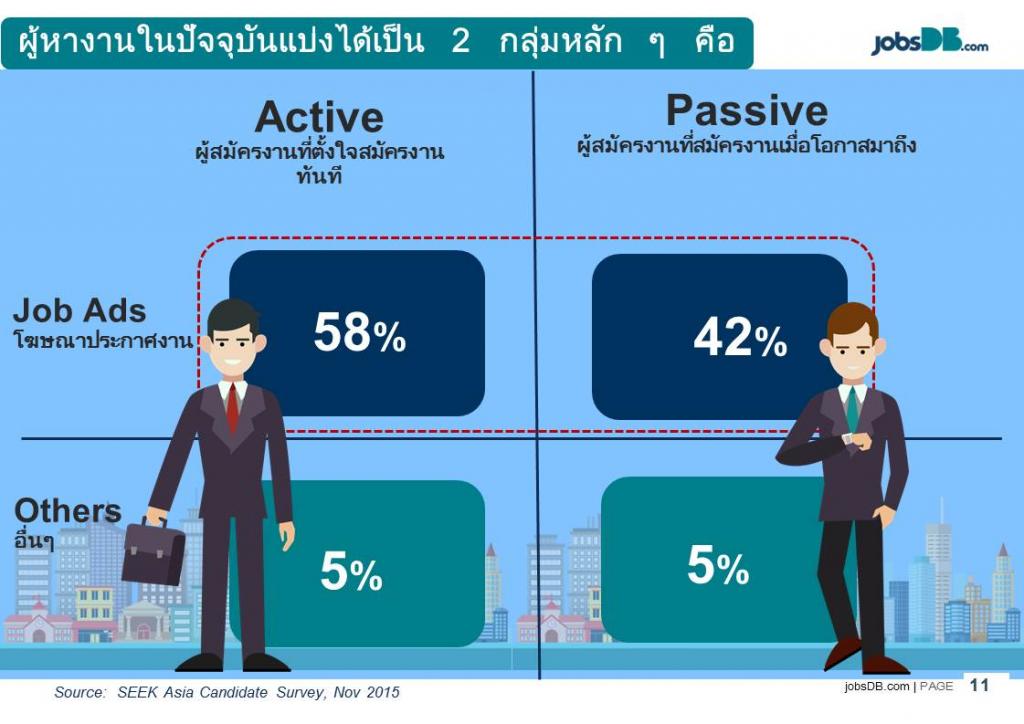 ผู้หางานในปัจจุบันแบ่งได้เป็น 2 กลุ่มหลัก ๆ คือ

jobsDB.com

Active
ผู้สมัครงานที่ตั้งใจสมัครงานทันที

Passive
ผู้สมัครงานที่สมัครงานเมื่อโอกาสมาถึง

Job Ads
โฆษณาประกาศงาน

58%

42%

Others
อื่นๆ

5%

5%

Source: SEEK Asia Candidate Survey, Nov 2015

jobsDB.com | PAGE 11